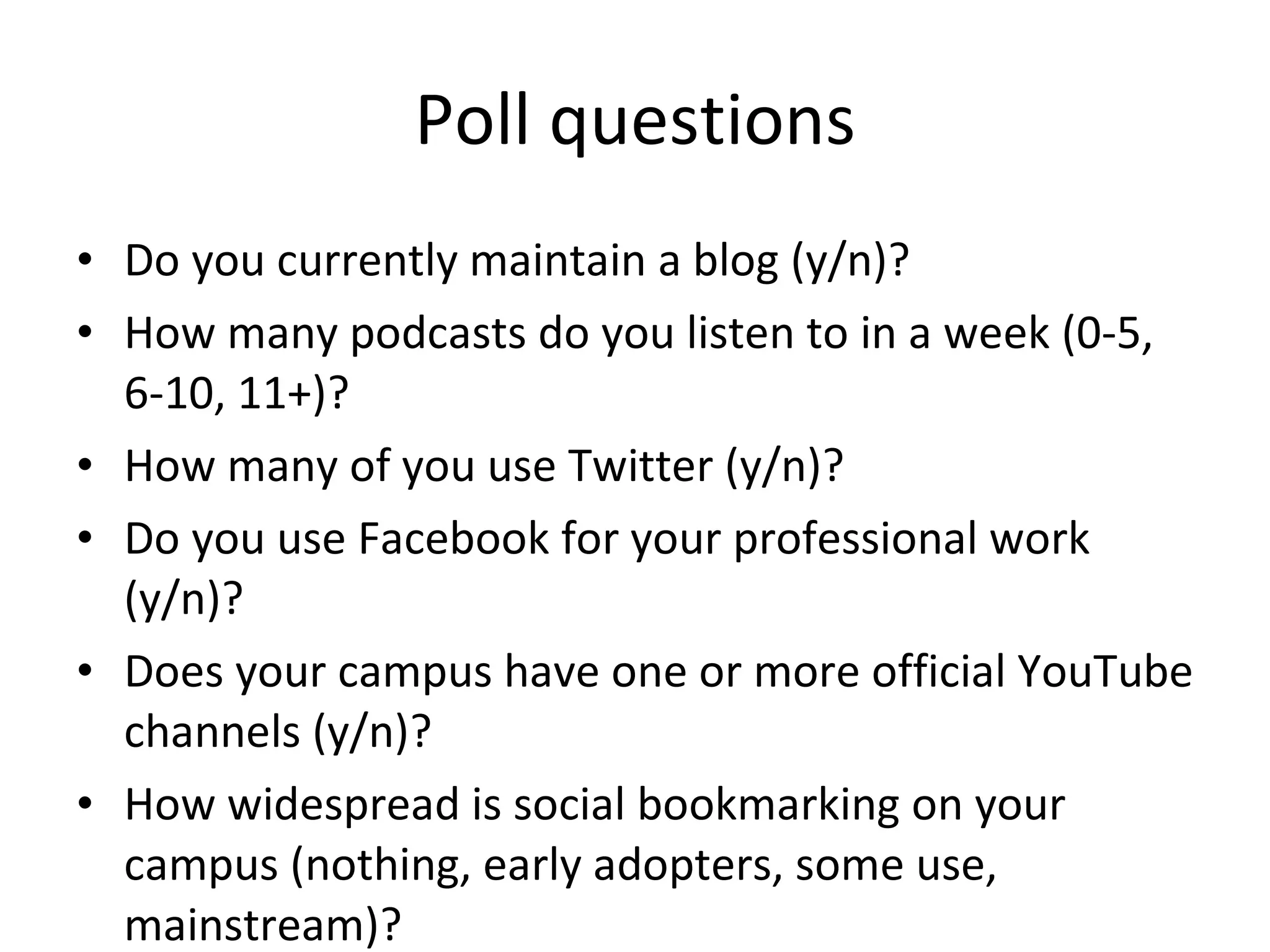 Poll questions

• Do you currently maintain a blog (y/n)?
• How many podcasts do you listen to in a week (0-5, 6-10, 11+)?
• How many of you use Twitter (y/n)?
• Do you use Facebook for your professional work (y/n)?
• Does your campus have one or more official YouTube channels (y/n)?
• How widespread is social bookmarking on your campus (nothing, early adopters, some use, mainstream)?